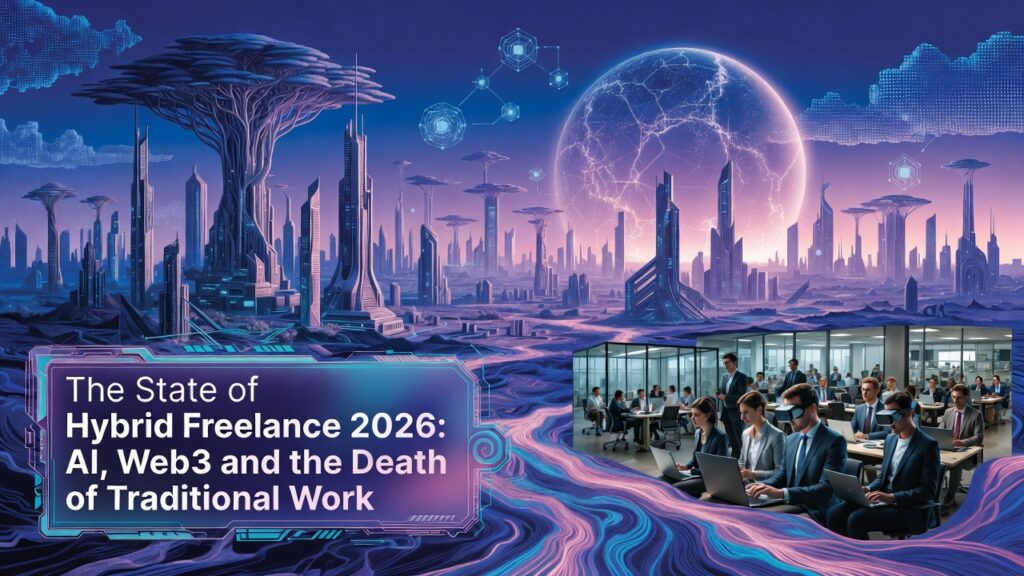 The State of
Hybrid Freelance 2026:
AI, Web3 and the Death
of Traditional Work